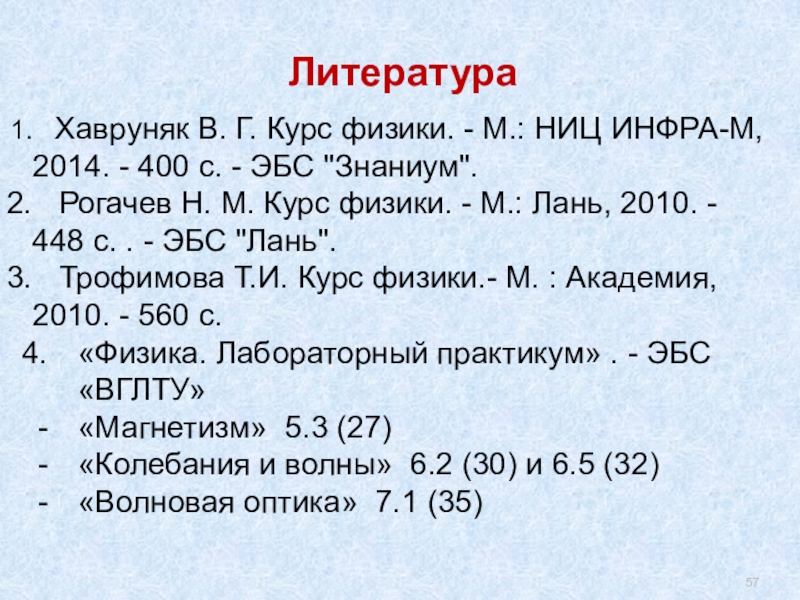 Литература

1. Хавруняк В. Г. Курс физики. - М.: НИЦ ИНФРА-М, 2014. - 400 с. - ЭБС "Знаниум".
2. Рогачев Н. М. Курс физики. - М.: Лань, 2010. - 448 с. . - ЭБС "Лань".
3. Трофимова Т.И. Курс физики.- М. : Академия, 2010. - 560 с.
4. «Физика. Лабораторный практикум» . - ЭБС «ВГЛТУ»
- «Магнетизм» 5.3 (27)
- «Колебания и волны» 6.2 (30) и 6.5 (32)
- «Волновая оптика» 7.1 (35)

57